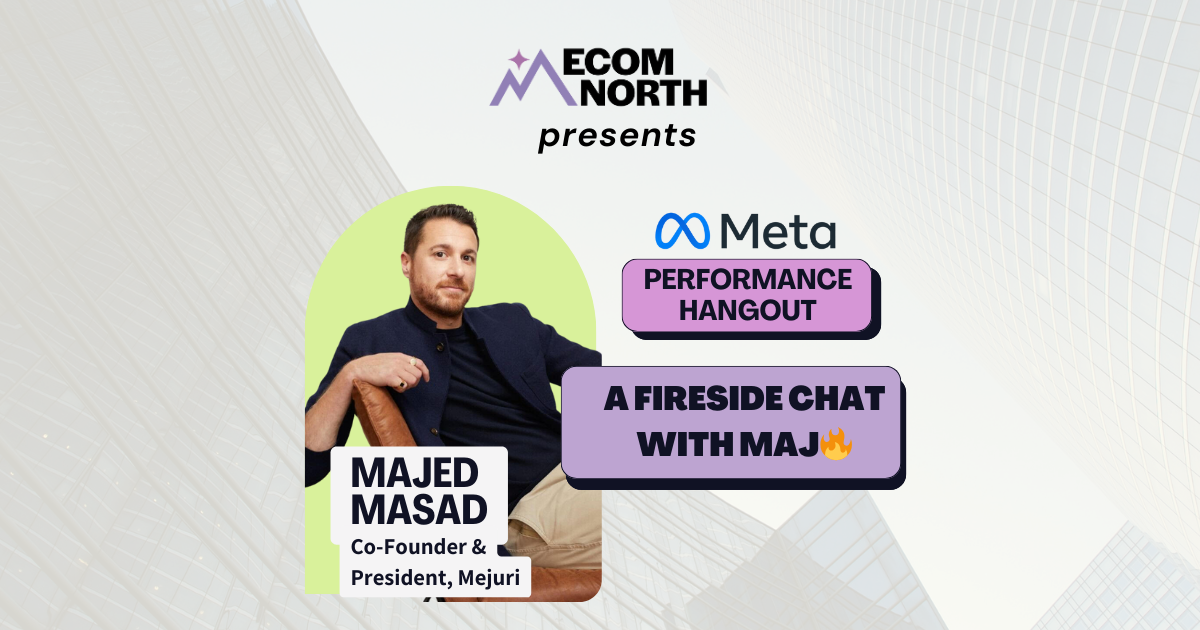 ECOM NORTH
presents

Meta

PERFORMANCE HANGOUT

A FIRESIDE CHAT WITH MAJ🔥

MAJED MASAD
Co-Founder & President, Mejuri